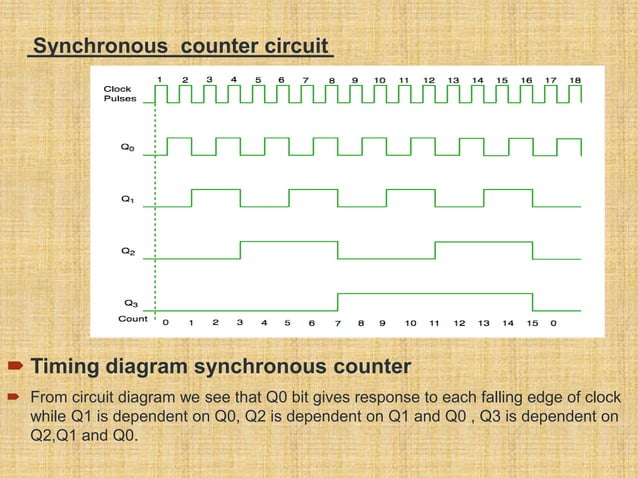 Synchronous counter circuit

1 2 3 4 5 6 7 8 9 10 11 12 13 14 15 16 17 18

Clock Pulses

$Q_0$

$Q_1$

$Q_2$

$Q_3$

Count 0 1 2 3 4 5 6 7 8 9 10 11 12 13 14 15 0

Timing diagram synchronous counter

From circuit diagram we see that Q0 bit gives response to each falling edge of clock while Q1 is dependent on Q0, Q2 is dependent on Q1 and Q0 , Q3 is dependent on Q2,Q1 and Q0.